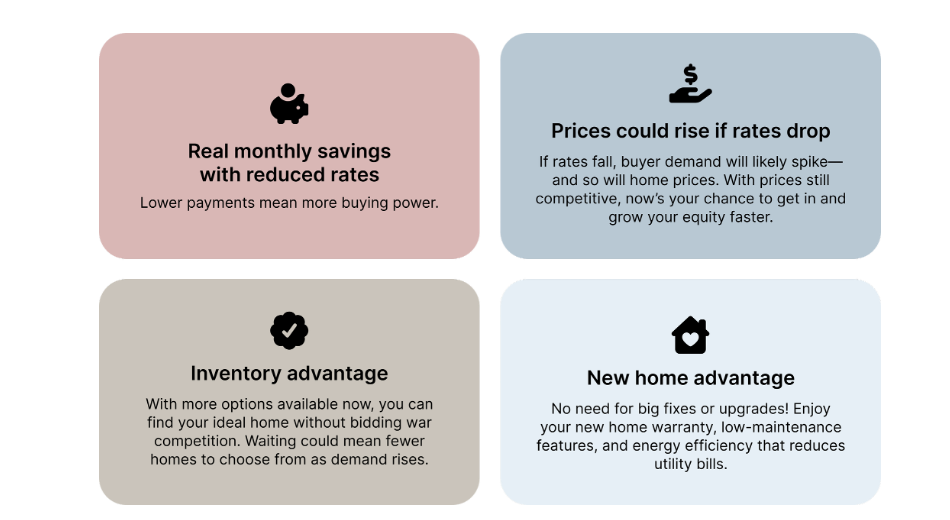 Real monthly savings with reduced rates

Lower payments mean more buying power.

Prices could rise if rates drop

If rates fall, buyer demand will likely spike—and so will home prices. With prices still competitive, now's your chance to get in and grow your equity faster.

Inventory advantage

With more options available now, you can find your ideal home without bidding war competition. Waiting could mean fewer homes to choose from as demand rises.

New home advantage

No need for big fixes or upgrades! Enjoy your new home warranty, low-maintenance features, and energy efficiency that reduces utility bills.